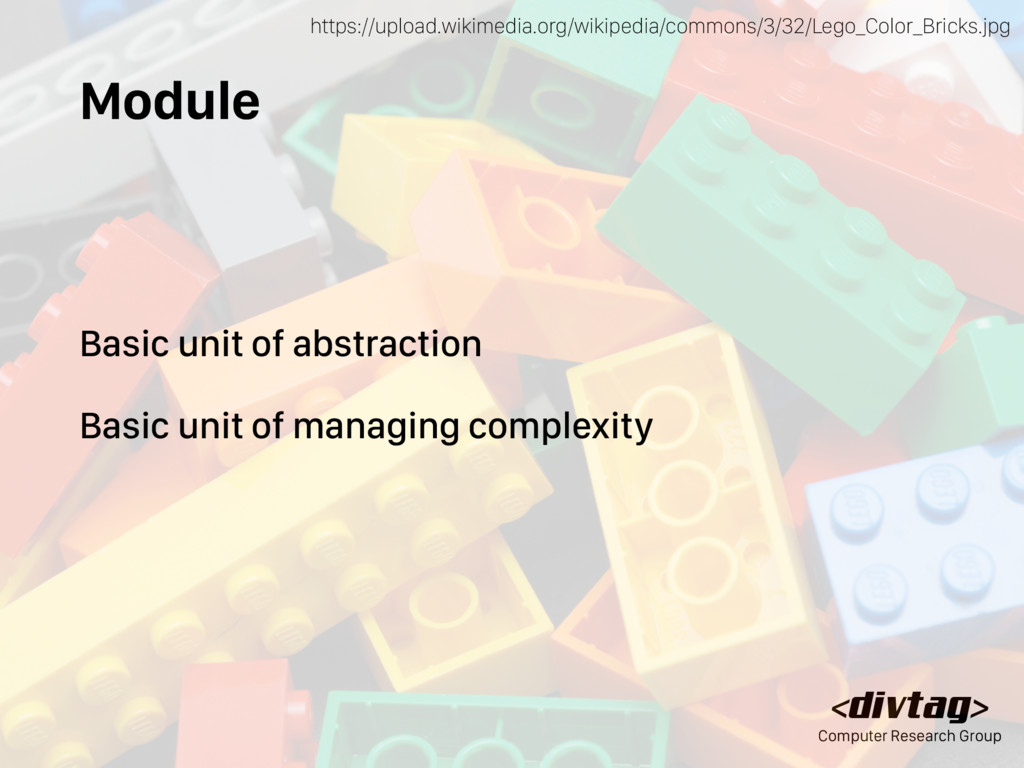 https://upload.wikimedia.org/wikipedia/commons/3/32/Lego_Color_Bricks.jpg

Module

Basic unit of abstraction

Basic unit of managing complexity

<divtag>
Computer Research Group